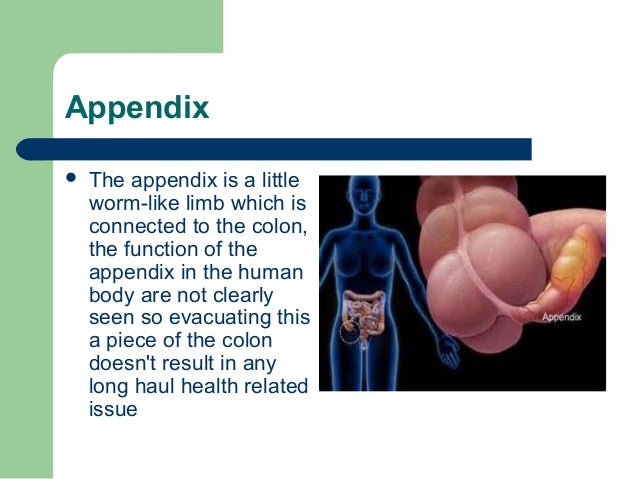 Appendix

• The appendix is a little worm-like limb which is connected to the colon, the function of the appendix in the human body are not clearly seen so evacuating this a piece of the colon doesn't result in any long haul health related issue

Appendix